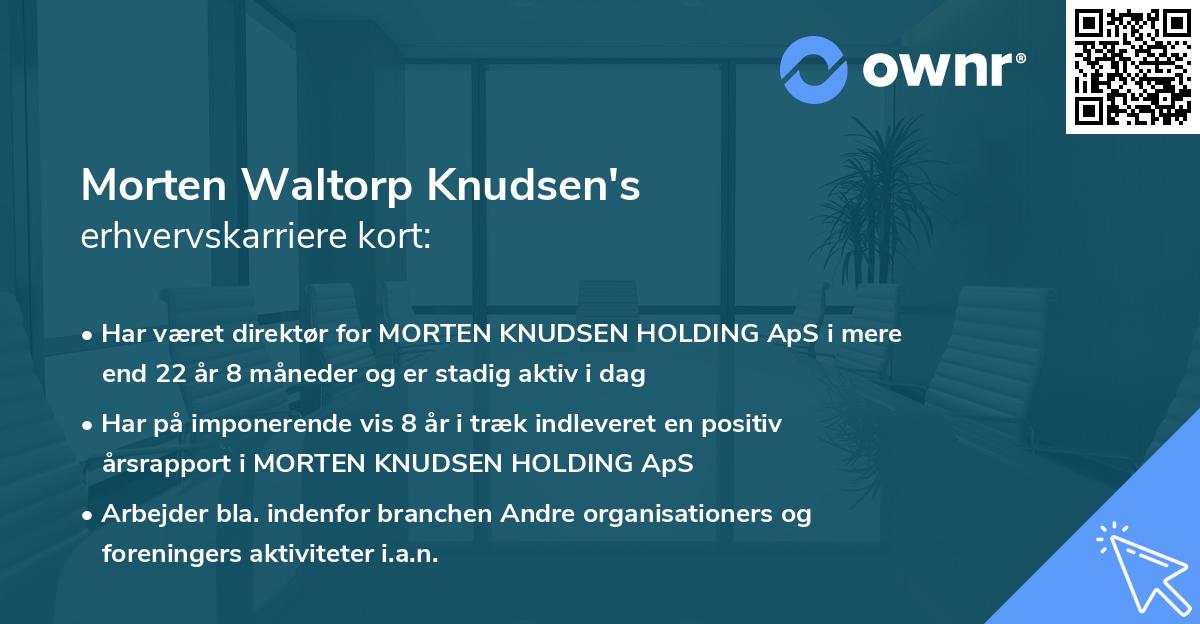 ownr®

Morten Waltorp Knudsen's
erhvervskarriere kort:

• Har været direktør for MORTEN KNUDSEN HOLDING ApS i mere end 22 år 8 måneder og er stadig aktiv i dag

• Har på imponerende vis 8 år i træk indleveret en positiv årsrapport i MORTEN KNUDSEN HOLDING ApS

• Arbejder bla. indenfor branchen Andre organisationers og foreningers aktiviteter i.a.n.